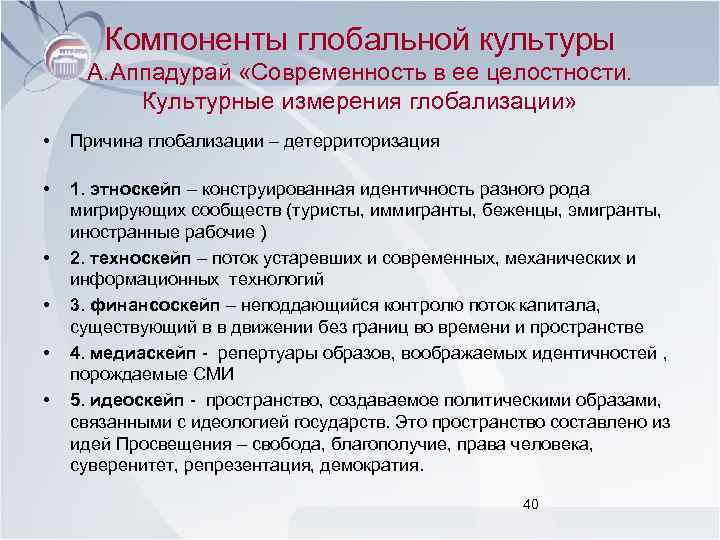 Компоненты глобальной культуры
А.Аппадурай «Современность в ее целостности. Культурные измерения глобализации»

• Причина глобализации – детерриторизация

• 1. этноскейп – конструированная идентичность разного рода мигрирующих сообществ (туристы, иммигранты, беженцы, эмигранты, иностранные рабочие )

• 2. техноскейп – поток устаревших и современных, механических и информационных технологий

• 3. финансоскейп – неподдающийся контролю поток капитала, существующий в в движении без границ во времени и пространстве

• 4. медиаскейп - репертуары образов, воображаемых идентичностей , порождаемые СМИ

• 5. идеоскейп - пространство, создаваемое политическими образами, связанными с идеологией государств. Это пространство составлено из идей Просвещения – свобода, благополучие, права человека, суверенитет, репрезентация, демократия.

40